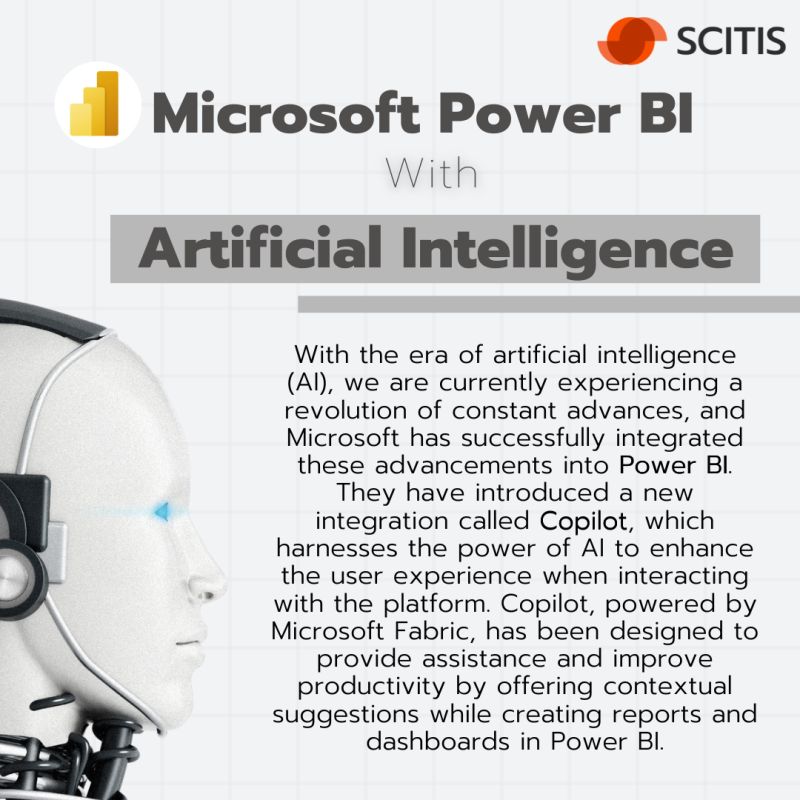 SCITIS

Microsoft Power BI

With

Artificial Intelligence

With the era of artificial intelligence (AI), we are currently experiencing a revolution of constant advances, and Microsoft has successfully integrated these advancements into Power BI. They have introduced a new integration called Copilot, which harnesses the power of AI to enhance the user experience when interacting with the platform. Copilot, powered by Microsoft Fabric, has been designed to provide assistance and improve productivity by offering contextual suggestions while creating reports and dashboards in Power BI.